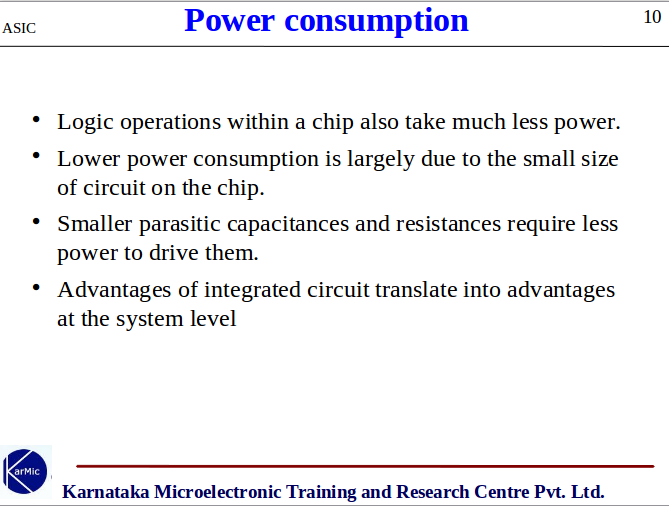 ASIC

Power consumption

10

• Logic operations within a chip also take much less power.

• Lower power consumption is largely due to the small size of circuit on the chip.

• Smaller parasitic capacitances and resistances require less power to drive them.

• Advantages of integrated circuit translate into advantages at the system level

KarMic

Karnataka Microelectronic Training and Research Centre Pvt. Ltd.